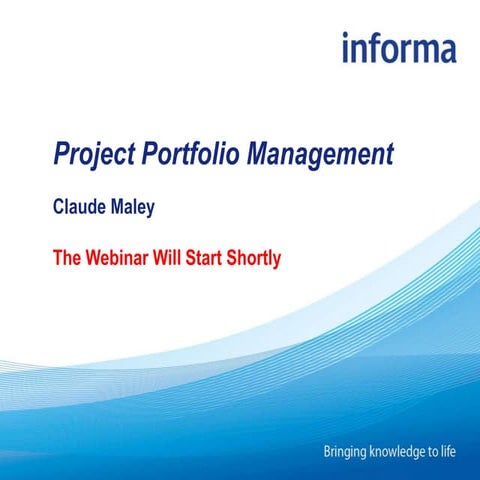 informa

Project Portfolio Management

Claude Maley

The Webinar Will Start Shortly

Bringing knowledge to life